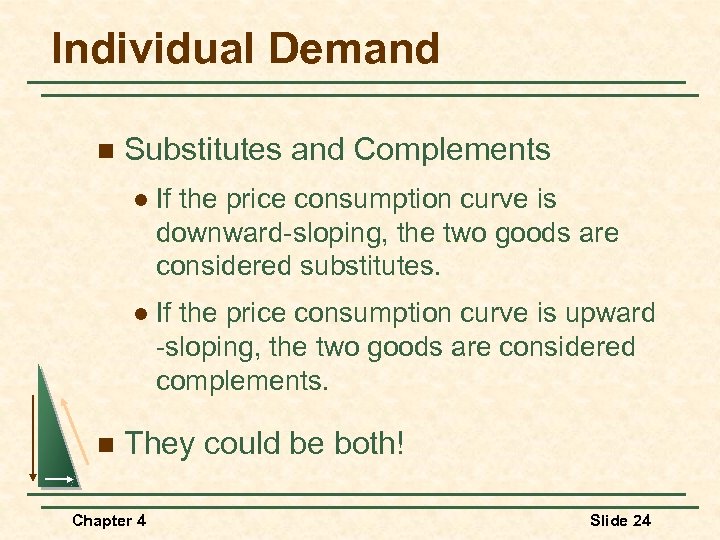 Individual Demand

Substitutes and Complements

If the price consumption curve is downward-sloping, the two goods are considered substitutes.

If the price consumption curve is upward -sloping, the two goods are considered complements.

They could be both!

Chapter 4

Slide 24